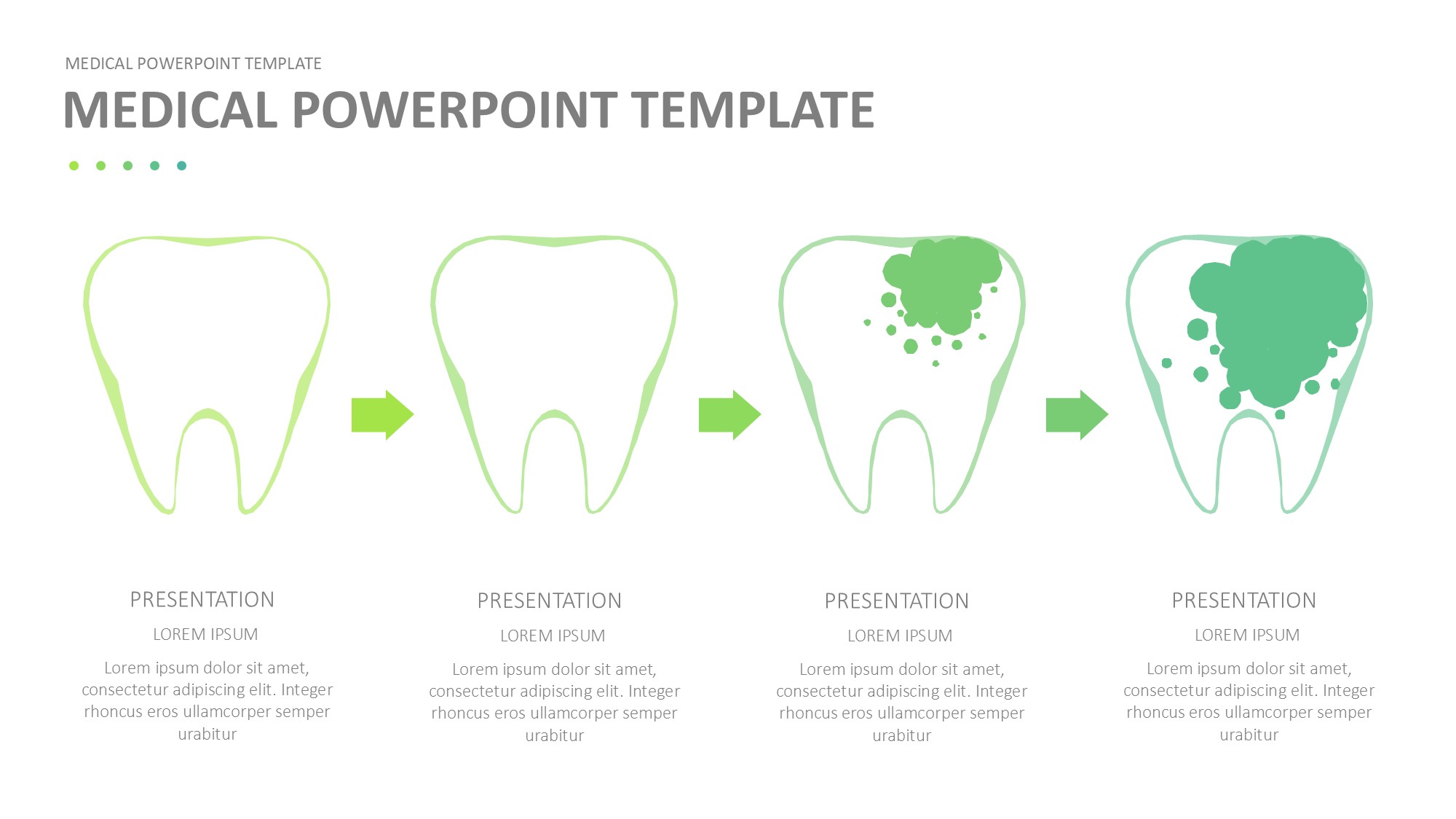 MEDICAL POWERPOINT TEMPLATE

MEDICAL POWERPOINT TEMPLATE

PRESENTATION

LOREM IPSUM

Lorem ipsum dolor sit amet, consectetur adipiscing elit. Integer rhoncus eros ullamcorper semper urabitur

PRESENTATION

LOREM IPSUM

Lorem ipsum dolor sit amet, consectetur adipiscing elit. Integer rhoncus eros ullamcorper semper urabitur

PRESENTATION

LOREM IPSUM

Lorem ipsum dolor sit amet, consectetur adipiscing elit. Integer rhoncus eros ullamcorper semper urabitur

PRESENTATION

LOREM IPSUM

Lorem ipsum dolor sit amet, consectetur adipiscing elit. Integer rhoncus eros ullamcorper semper urabitur